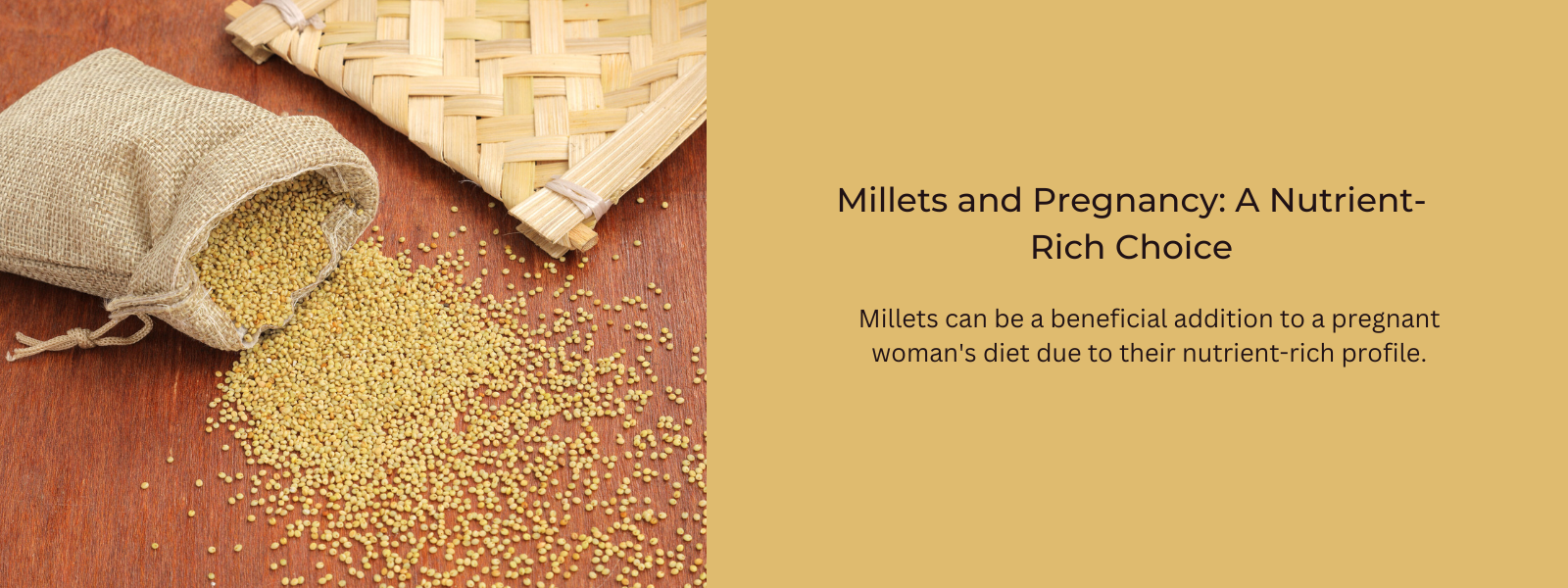 Millets and Pregnancy: A Nutrient-Rich Choice

Millets can be a beneficial addition to a pregnant woman's diet due to their nutrient-rich profile.